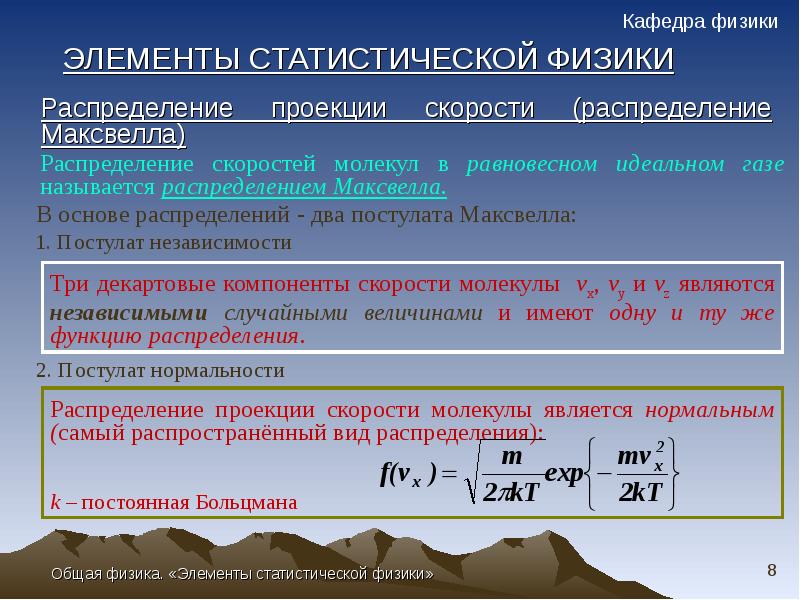 Кафедра физики

ЭЛЕМЕНТЫ СТАТИСТИЧЕСКОЙ ФИЗИКИ

Распределение проекции скорости (распределение Максвелла)

Распределение скоростей молекул в равновесном идеальном газе называется распределением Максвелла.

В основе распределений - два постулата Максвелла:

1. Постулат независимости

Три декартовые компоненты скорости молекулы $v_x$, $v_y$ и $v_z$ являются независимыми случайными величинами и имеют одну и ту же функцию распределения.

2. Постулат нормальности

Распределение проекции скорости молекулы является нормальным (самый распространённый вид распределения):

$f(v_x) = \sqrt{\frac{m}{2\pi kT}} exp\left\{-\frac{mv_x^2}{2kT}\right\}$

$k$ – постоянная Больцмана

Общая физика. «Элементы статистической физики»

8